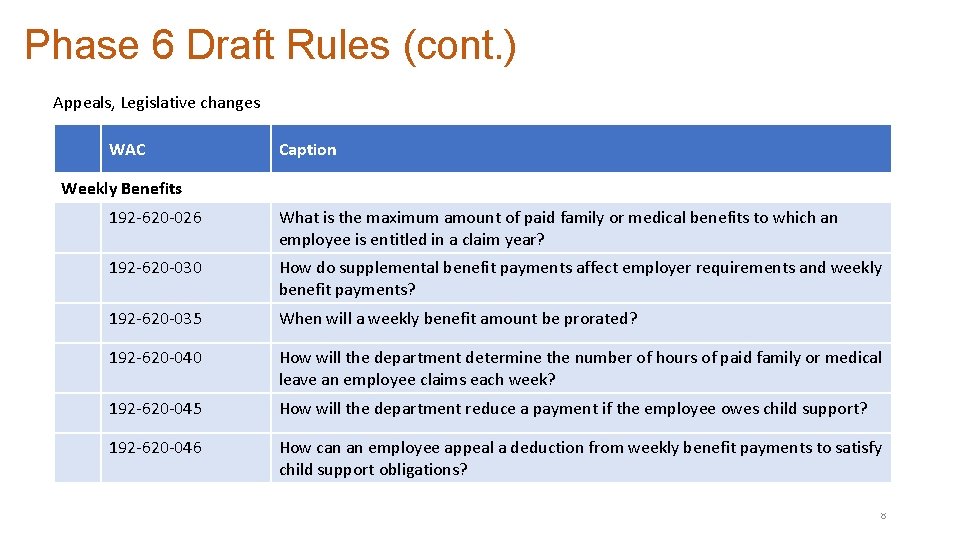 Phase 6 Draft Rules (cont.)

Appeals, Legislative changes

| | WAC | Caption |
|---|---|---|
| Weekly Benefits | | |
| | 192-620-026 | What is the maximum amount of paid family or medical benefits to which an employee is entitled in a claim year? |
| | 192-620-030 | How do supplemental benefit payments affect employer requirements and weekly benefit payments? |
| | 192-620-035 | When will a weekly benefit amount be prorated? |
| | 192-620-040 | How will the department determine the number of hours of paid family or medical leave an employee claims each week? |
| | 192-620-045 | How will the department reduce a payment if the employee owes child support? |
| | 192-620-046 | How can an employee appeal a deduction from weekly benefit payments to satisfy child support obligations? |

8